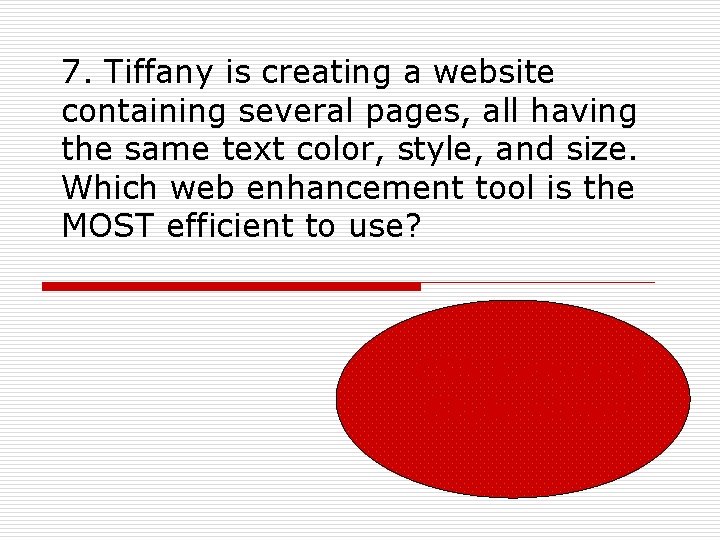 7. Tiffany is creating a website containing several pages, all having the same text color, style, and size. Which web enhancement tool is the MOST efficient to use?